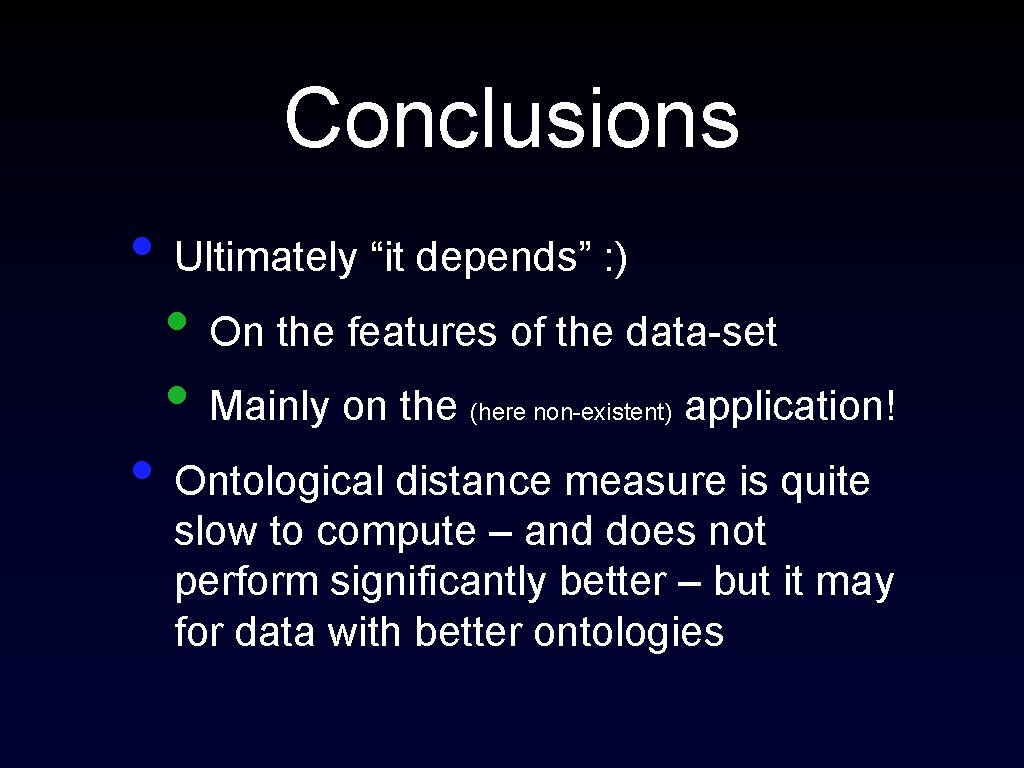 Conclusions

• Ultimately “it depends” :)

• On the features of the data-set

• Mainly on the (here non-existent) application!

• Ontological distance measure is quite slow to compute – and does not perform significantly better – but it may for data with better ontologies